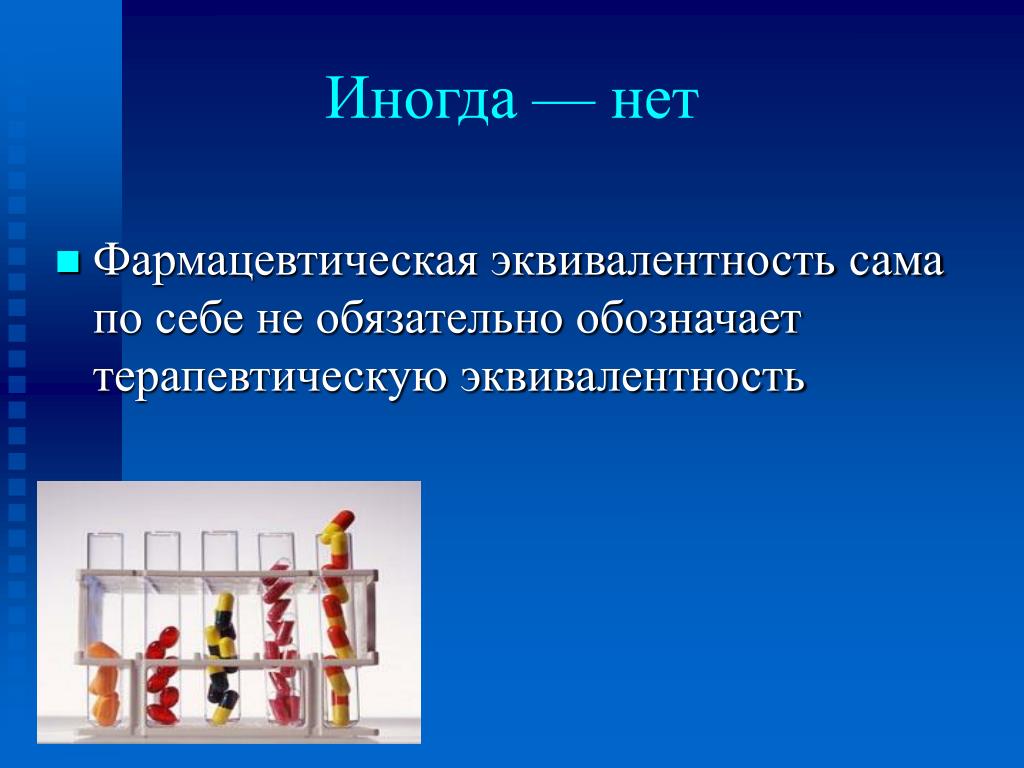 Иногда — нет

Фармацевтическая эквивалентность сама по себе не обязательно обозначает терапевтическую эквивалентность